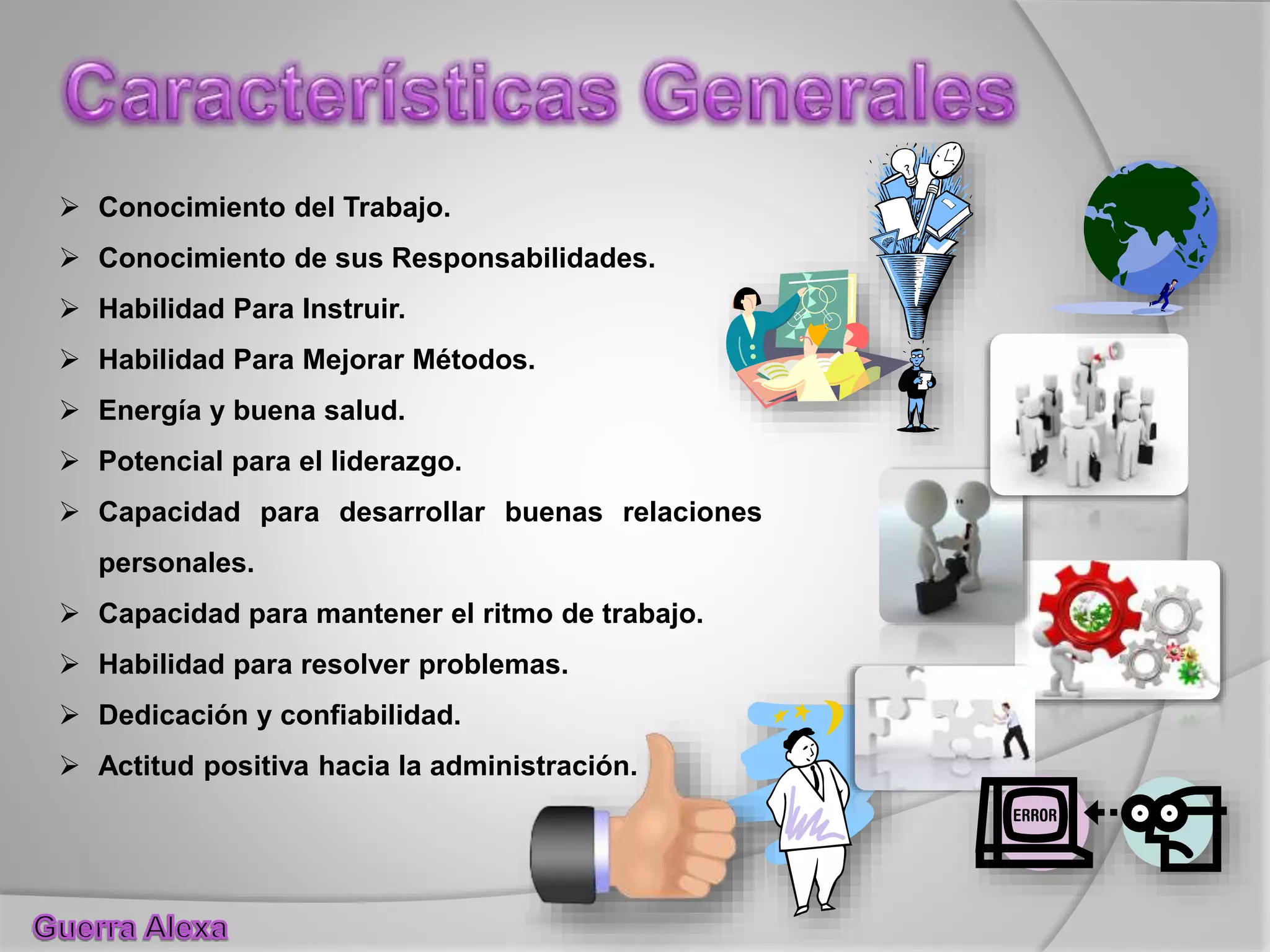 Características Generales

➢ Conocimiento del Trabajo.
➢ Conocimiento de sus Responsabilidades.
➢ Habilidad Para Instruir.
➢ Habilidad Para Mejorar Métodos.
➢ Energía y buena salud.
➢ Potencial para el liderazgo.
➢ Capacidad para desarrollar buenas relaciones personales.
➢ Capacidad para mantener el ritmo de trabajo.
➢ Habilidad para resolver problemas.
➢ Dedicación y confiabilidad.
➢ Actitud positiva hacia la administración.

ERROR

Guerra Alexa